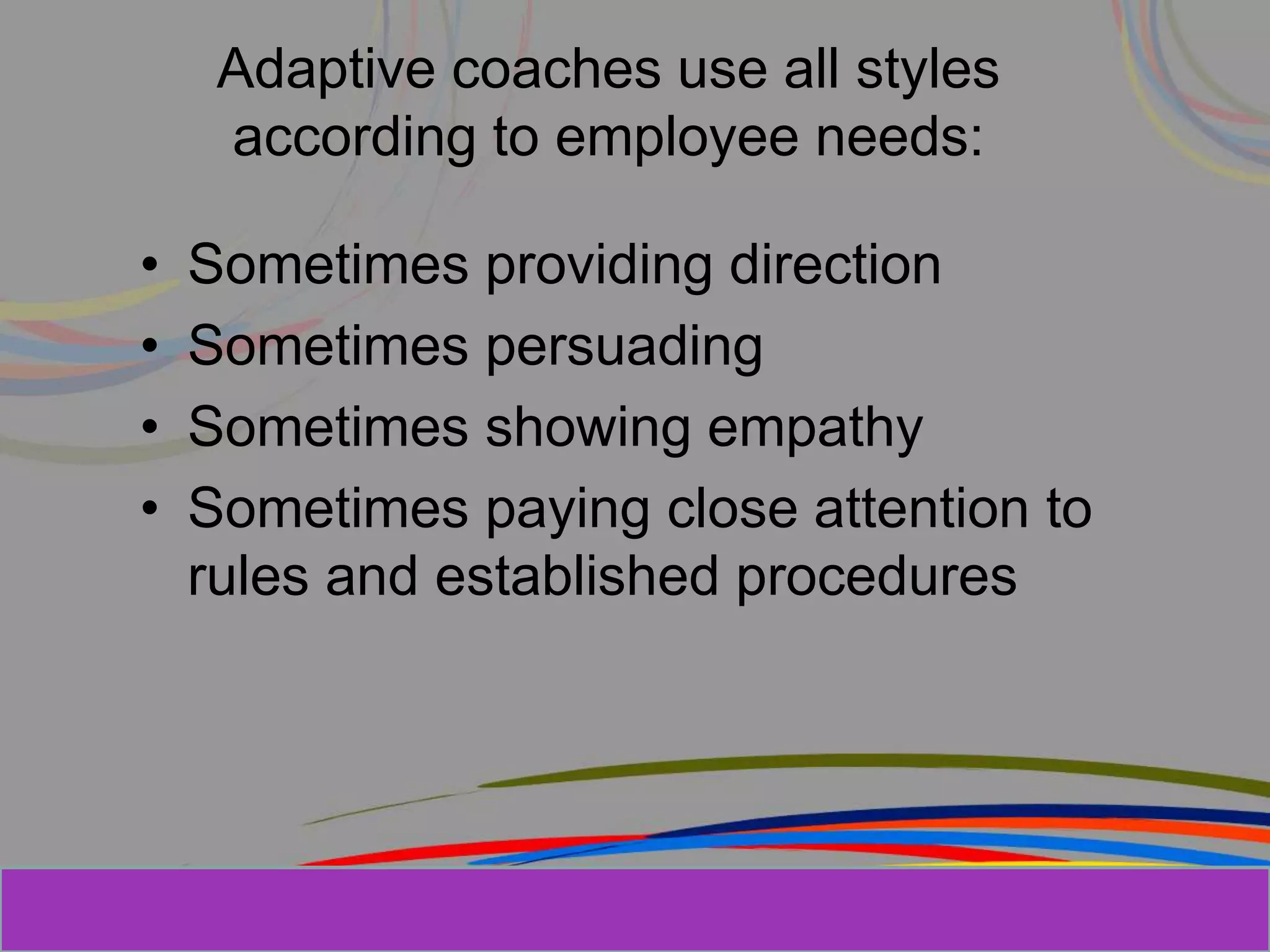 Adaptive coaches use all styles according to employee needs:

• Sometimes providing direction
• Sometimes persuading
• Sometimes showing empathy
• Sometimes paying close attention to rules and established procedures